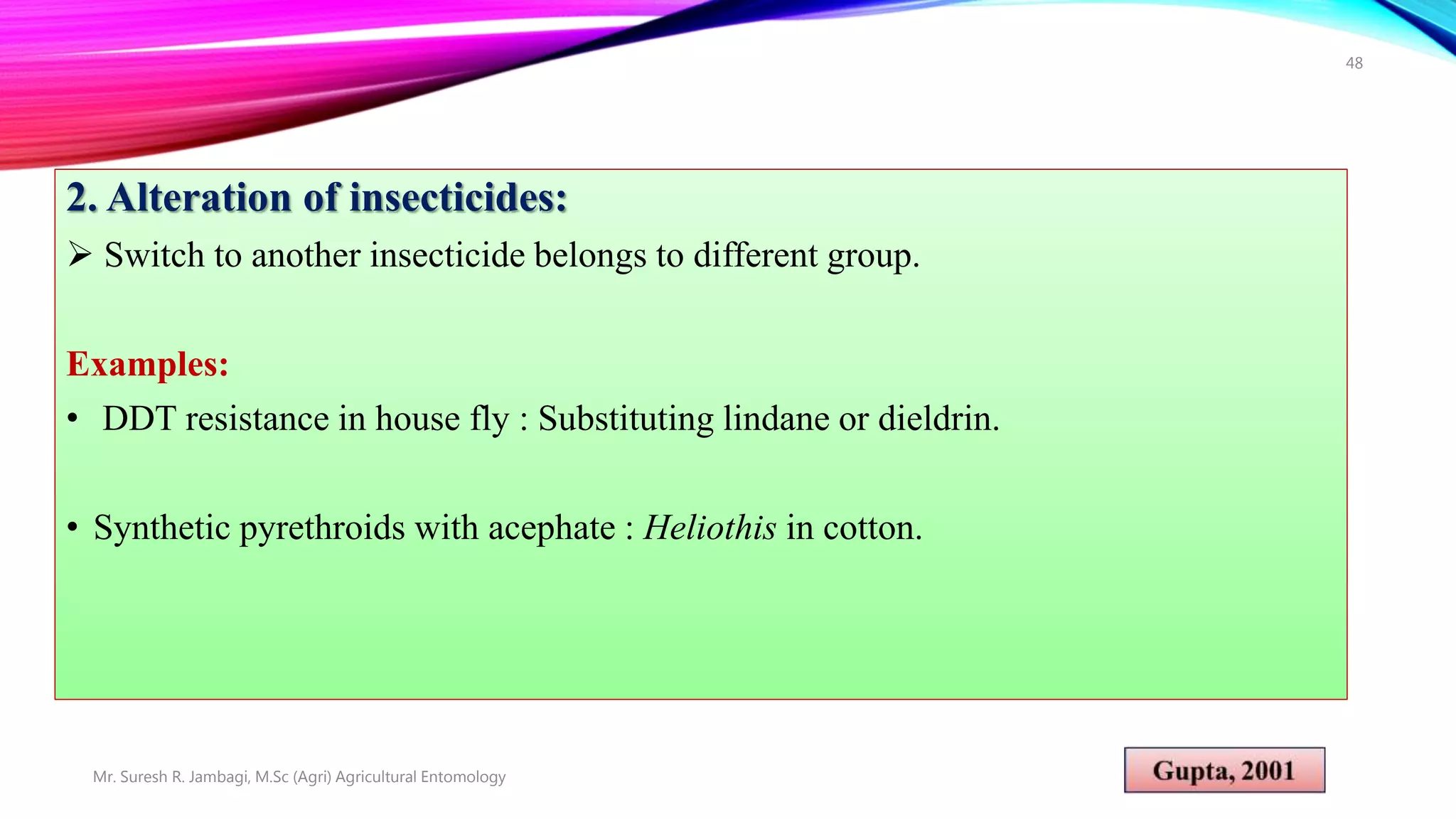 48

2. Alteration of insecticides:

➢ Switch to another insecticide belongs to different group.

Examples:

• DDT resistance in house fly : Substituting lindane or dieldrin.

• Synthetic pyrethroids with acephate : Heliothis in cotton.

Mr. Suresh R. Jambagi, M.Sc (Agri) Agricultural Entomology

Gupta, 2001